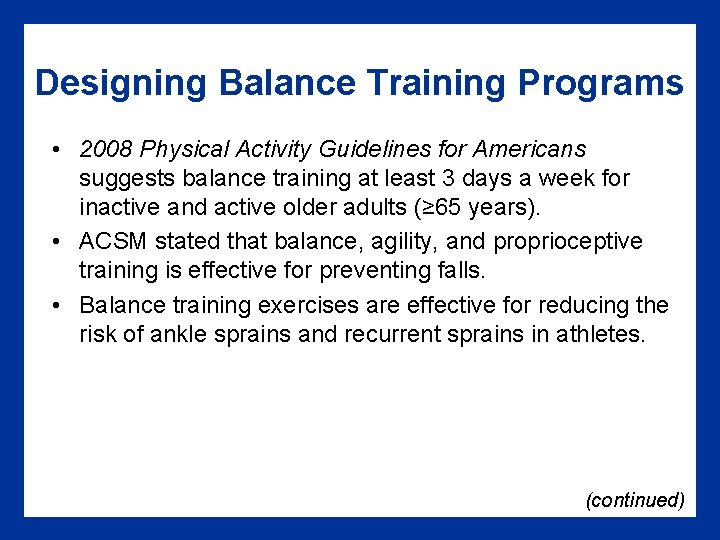 Designing Balance Training Programs

• 2008 Physical Activity Guidelines for Americans suggests balance training at least 3 days a week for inactive and active older adults (≥65 years).

• ACSM stated that balance, agility, and proprioceptive training is effective for preventing falls.

• Balance training exercises are effective for reducing the risk of ankle sprains and recurrent sprains in athletes.

(continued)